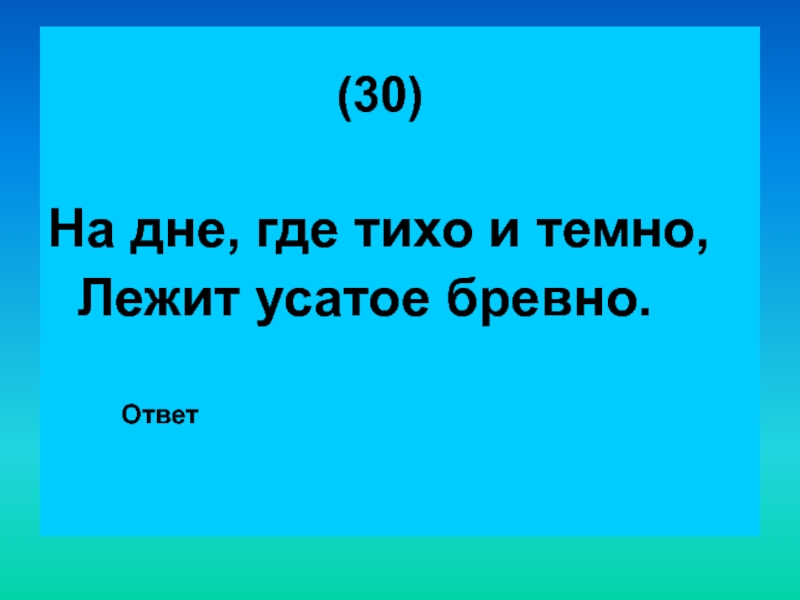 (30)

На дне, где тихо и темно,
Лежит усатое бревно.

Ответ